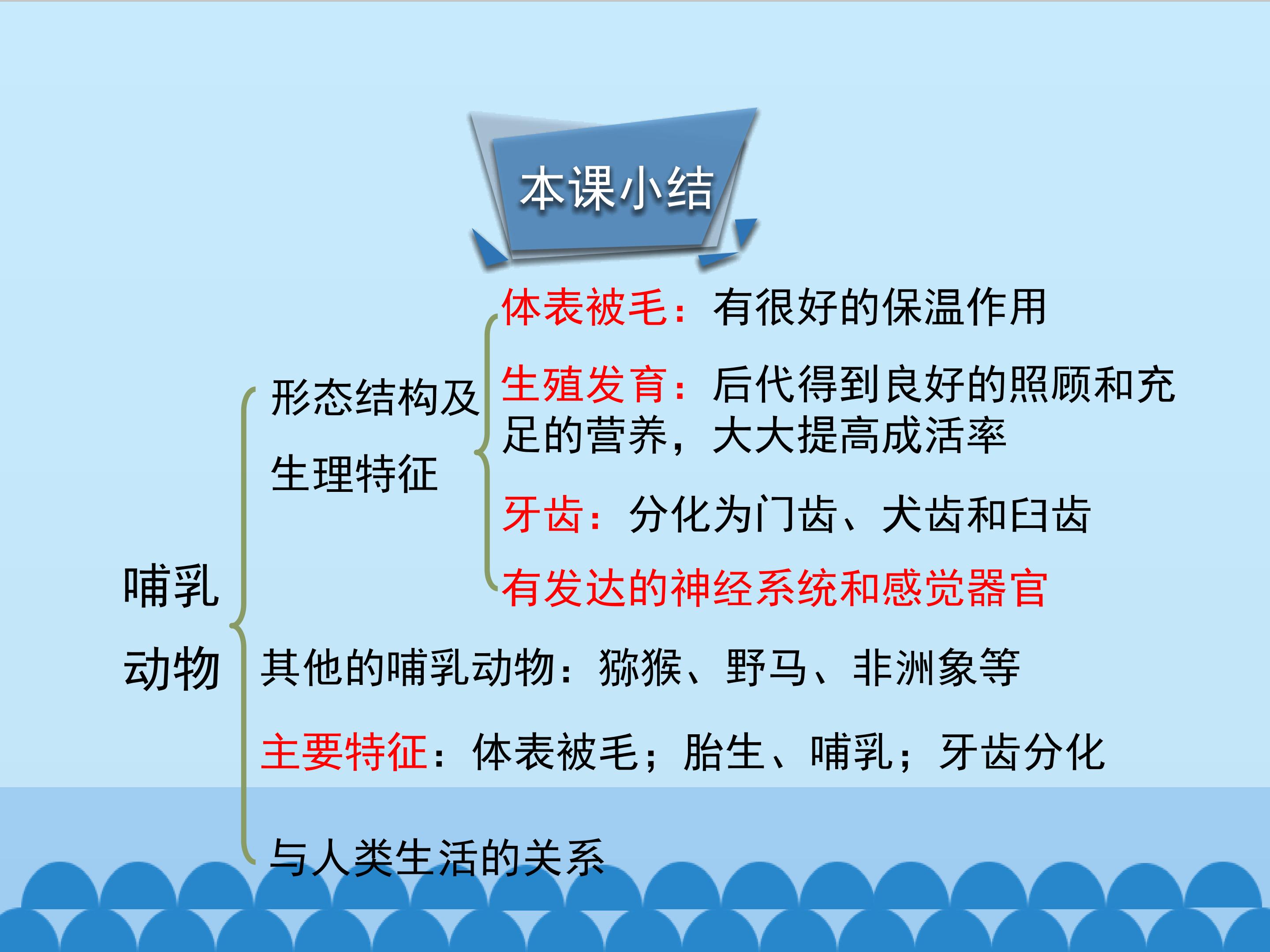 本课小结

哺乳动物

形态结构及生理特征

体表被毛：有很好的保温作用

生殖发育：后代得到良好的照顾和充足的营养，大大提高成活率

牙齿：分化为门齿、犬齿和臼齿

有发达的神经系统和感觉器官

其他的哺乳动物：猕猴、野马、非洲象等

主要特征：体表被毛；胎生、哺乳；牙齿分化

与人类生活的关系